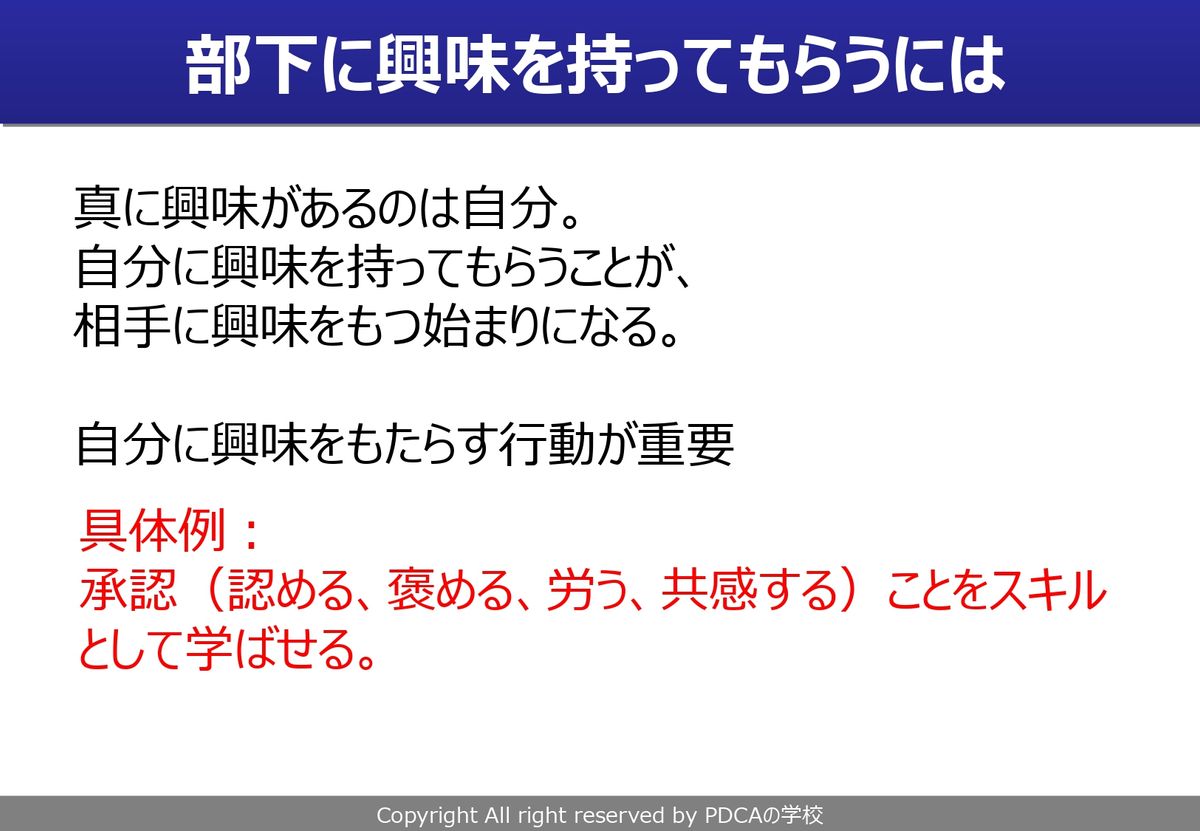 部下に興味を持ってもらうには

真に興味があるのは自分。
自分に興味を持ってもらうことが、
相手に興味をもつ始まりになる。

自分に興味をもたらす行動が重要

具体例：
承認（認める、褒める、労う、共感する）ことをスキルとして学ばせる。

Copyright All right reserved by PDCAの学校